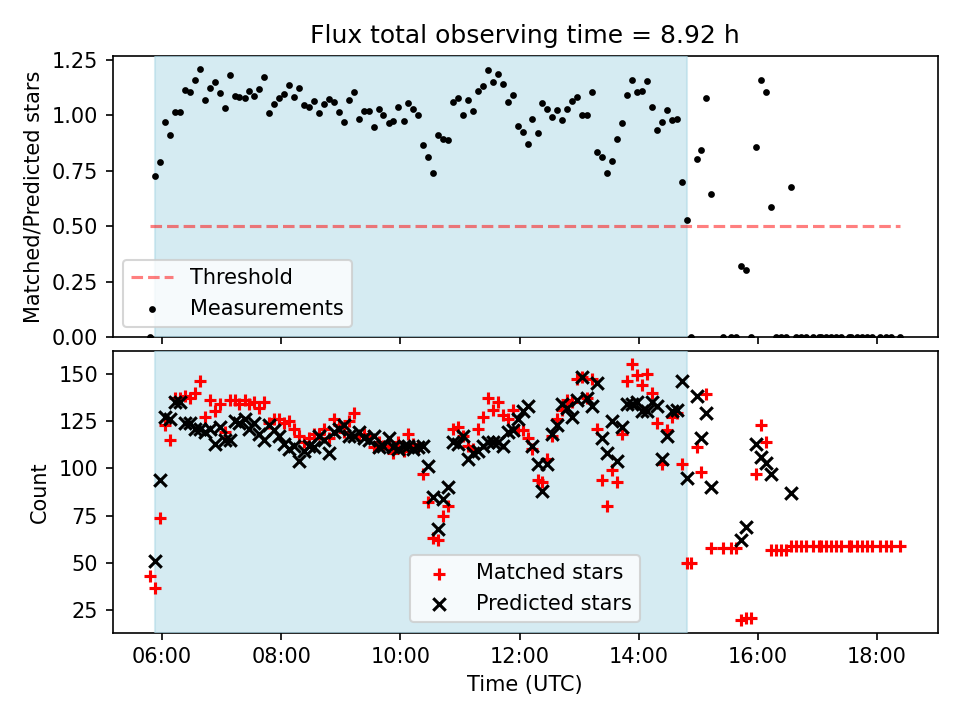 Flux total observing time = 8.92 h

Matched/Predicted stars

1.25
1.00
0.75
0.50
0.25
0.00

Threshold
Measurements

Count

150
125
100
75
50
25

Matched stars
Predicted stars

06:00
08:00
10:00
12:00
14:00
16:00
18:00

Time (UTC)